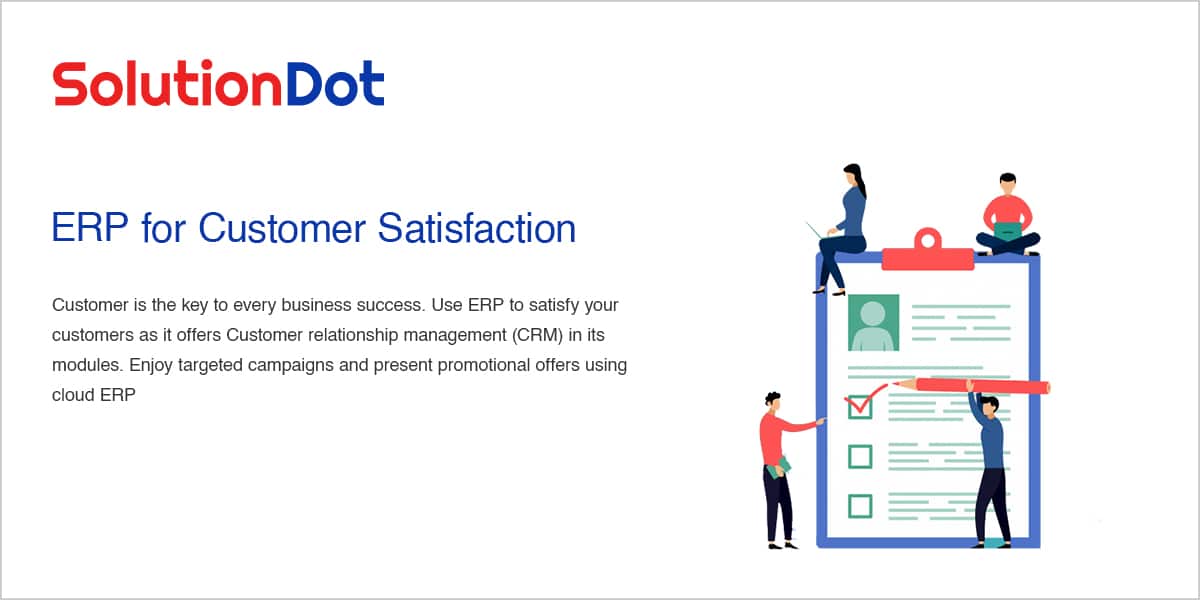 SolutionDot

ERP for Customer Satisfaction

Customer is the key to every business success. Use ERP to satisfy your customers as it offers Customer relationship management (CRM) in its modules. Enjoy targeted campaigns and present promotional offers using cloud ERP